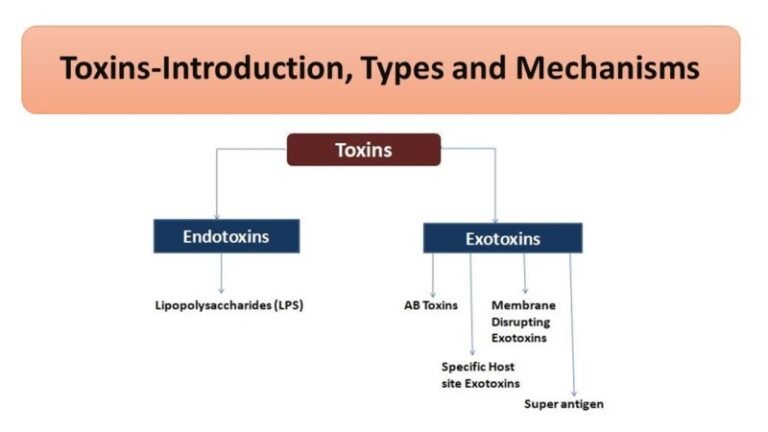 Toxins-Introduction, Types and Mechanisms

Toxins

Endotoxins

Exotoxins

Lipopolysaccharides (LPS)

AB Toxins

Membrane Disrupting Exotoxins

Specific Host site Exotoxins

Super antigen